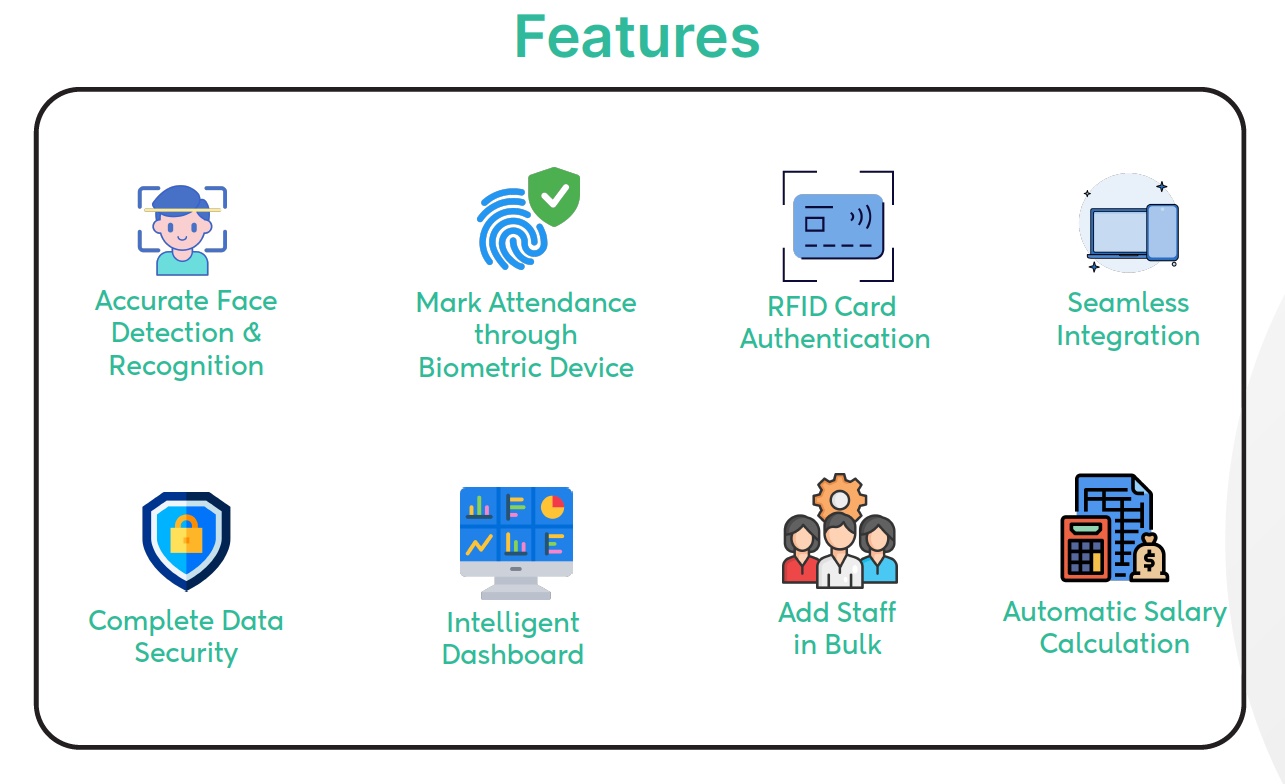 Features

Accurate Face Detection & Recognition

Mark Attendance through Biometric Device

RFID Card Authentication

Seamless Integration

Complete Data Security

Intelligent Dashboard

Add Staff in Bulk

Automatic Salary Calculation